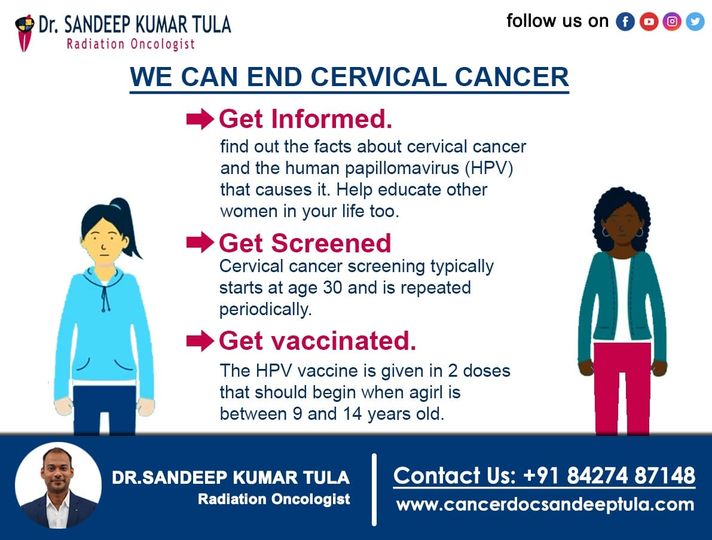 Dr. SANDEEP KUMAR TULA
Radiation Oncologist

follow us on

WE CAN END CERVICAL CANCER

Get Informed.
find out the facts about cervical cancer and the human papillomavirus (HPV) that causes it. Help educate other women in your life too.

Get Screened
Cervical cancer screening typically starts at age 30 and is repeated periodically.

Get vaccinated.
The HPV vaccine is given in 2 doses that should begin when agirl is between 9 and 14 years old.

DR.SANDEEP KUMAR TULA
Radiation Oncologist

Contact Us: +91 84274 87148
www.cancerdocsandeeptula.com